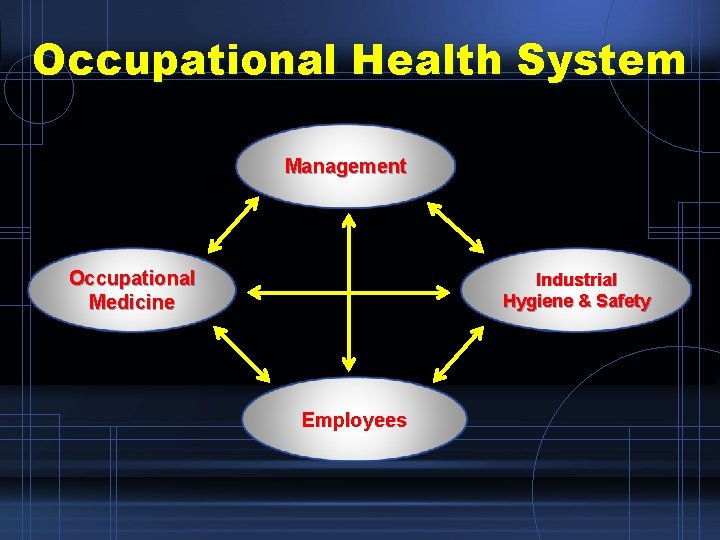 Occupational Health System

Management

Occupational Medicine

Industrial Hygiene & Safety

Employees